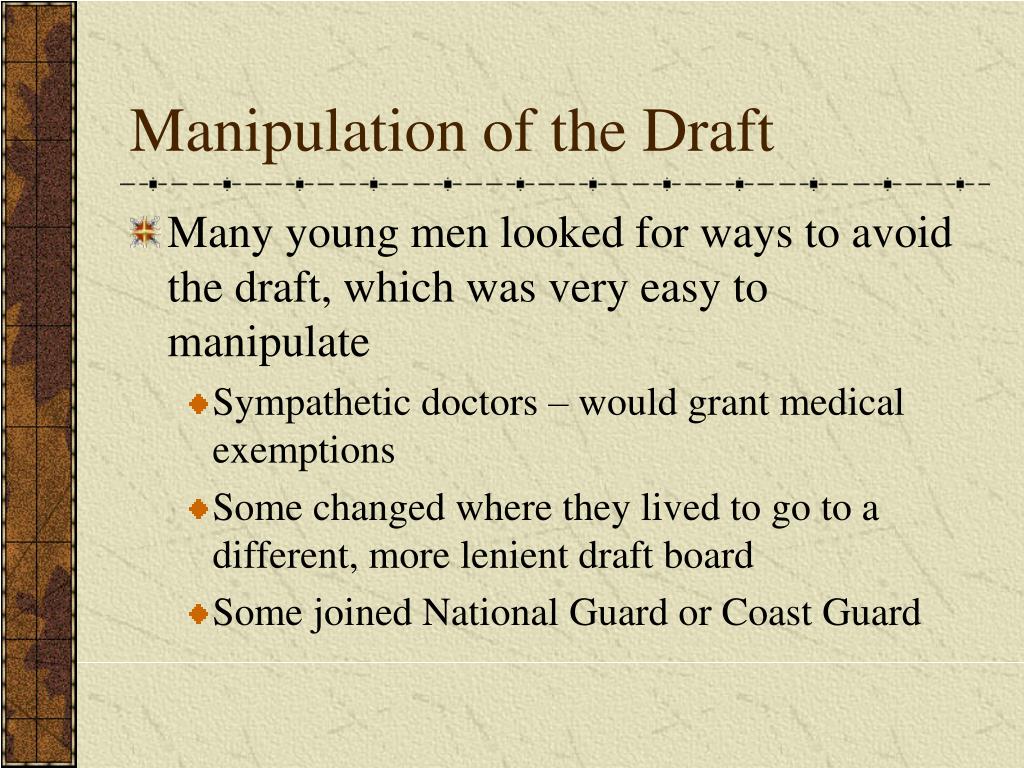 Manipulation of the Draft

Many young men looked for ways to avoid the draft, which was very easy to manipulate

Sympathetic doctors – would grant medical exemptions

Some changed where they lived to go to a different, more lenient draft board

Some joined National Guard or Coast Guard